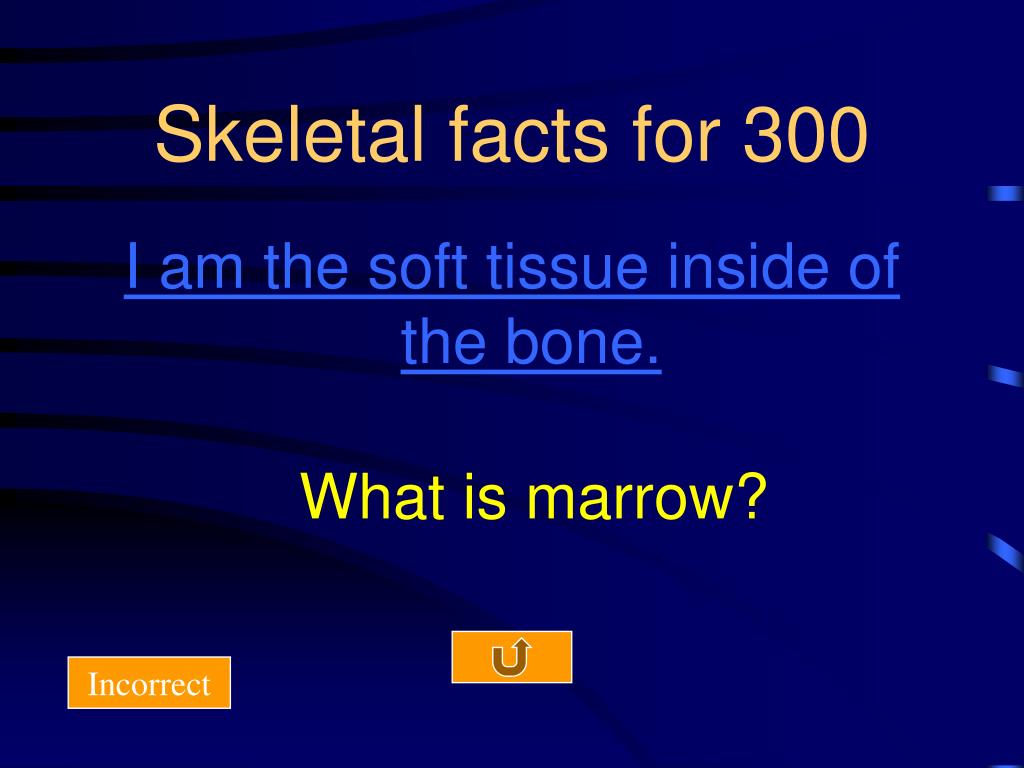 Skeletal facts for 300

I am the soft tissue inside of the bone.

What is marrow?

Incorrect